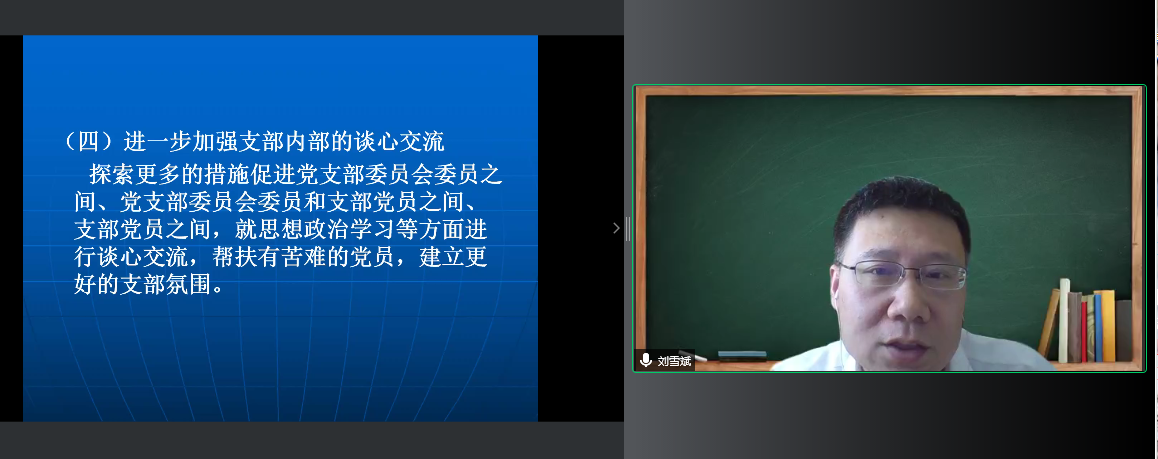 （四）进一步加强支部内部的谈心交流

探索更多的措施促进党支部委员会委员之间、党支部委员会委员和支部党员之间、支部党员之间，就思想政治学习等方面进行谈心交流，帮扶有苦难的党员，建立更好的支部氛围。

刘雪斌